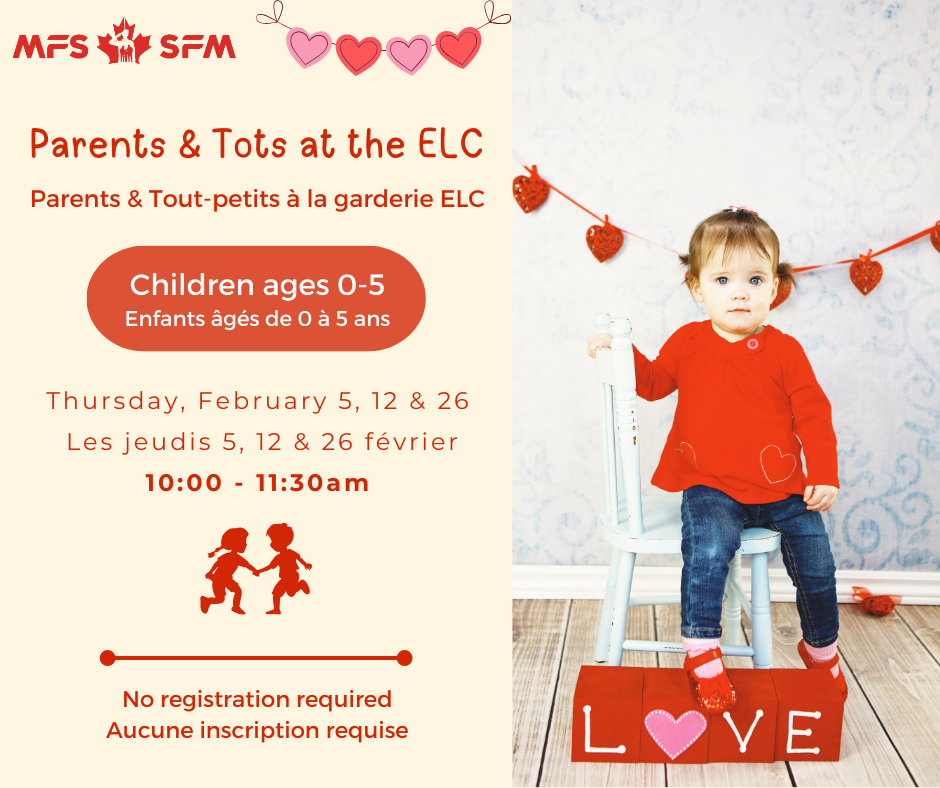 MFS SFM

Parents & Tots at the ELC

Parents & Tout-petits à la garderie ELC

Children ages 0-5
Enfants âgés de 0 à 5 ans

Thursday, February 5, 12 & 26
Les jeudis 5, 12 & 26 février
10:00 - 11:30am

No registration required
Aucune inscription requise

LOVE